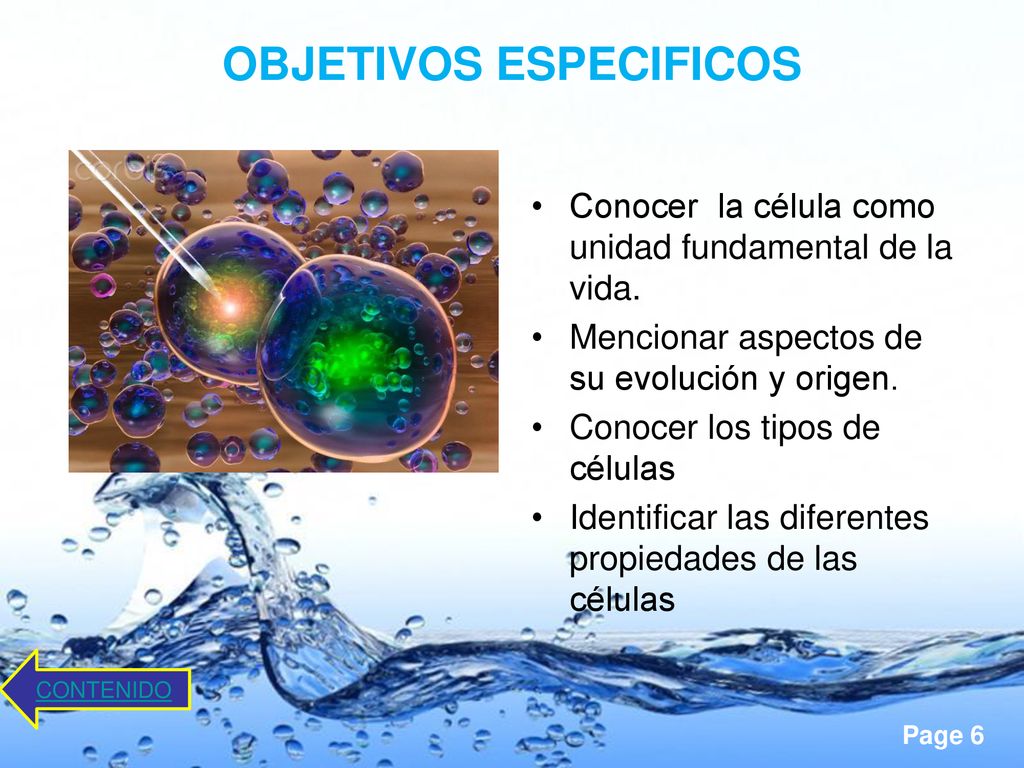 OBJETIVOS ESPECIFICOS

• Conocer  la célula como unidad fundamental de la vida.
• Mencionar aspectos de su evolución y origen.
• Conocer los tipos de células
• Identificar las diferentes propiedades de las células

CONTENIDO

Page 6